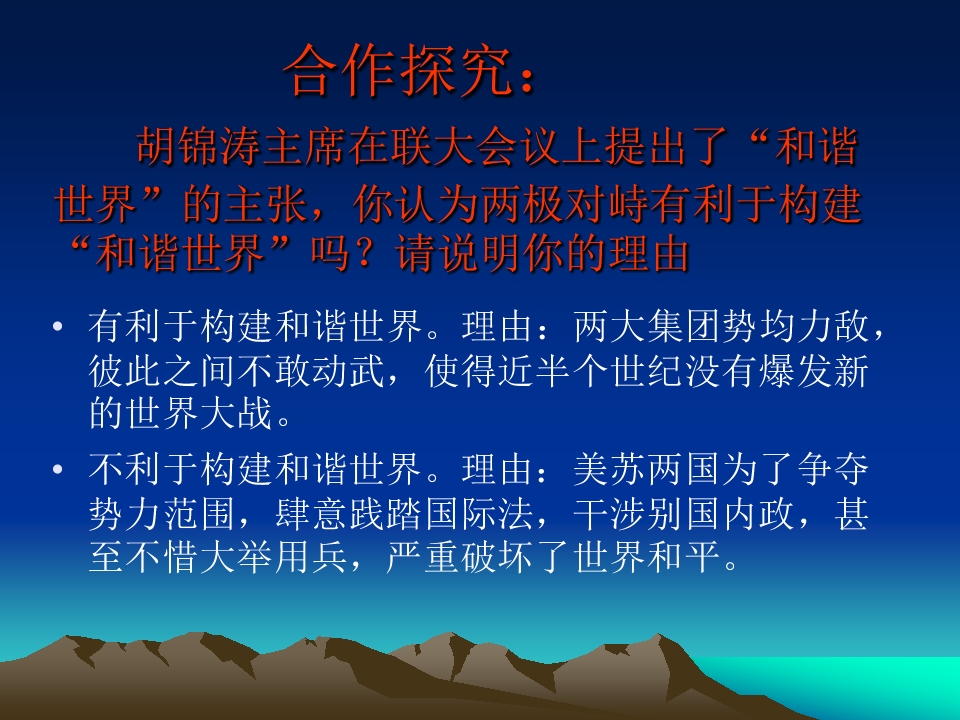 合作探究：

胡锦涛主席在联大会议上提出了“和谐世界”的主张，你认为两极对峙有利于构建“和谐世界”吗？请说明你的理由

• 有利于构建和谐世界。理由：两大集团势均力敌，彼此之间不敢动武，使得近半个世纪没有爆发新的世界大战。

• 不利于构建和谐世界。理由：美苏两国为了争夺势力范围，肆意践踏国际法，干涉别国内政，甚至不惜大举用兵，严重破坏了世界和平。